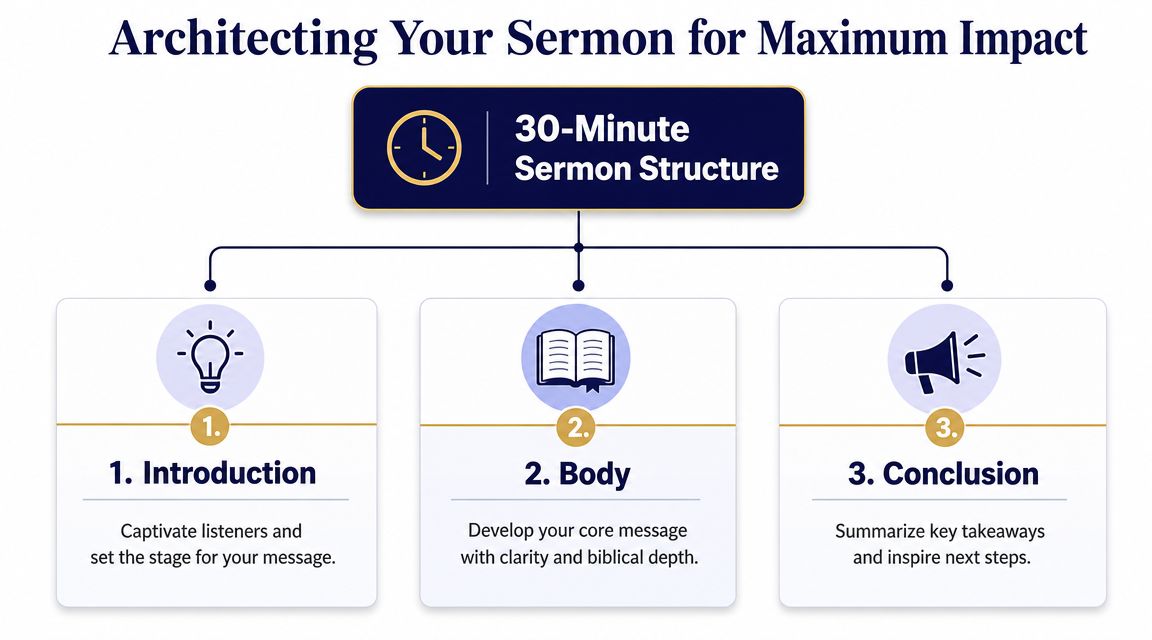 Architecting Your Sermon for Maximum Impact

30-Minute Sermon Structure

1.

1. Introduction

Captivate listeners and set the stage for your message.

2.

2. Body

Develop your core message with clarity and biblical depth.

3.

3. Conclusion

Summarize key takeaways and inspire next steps.